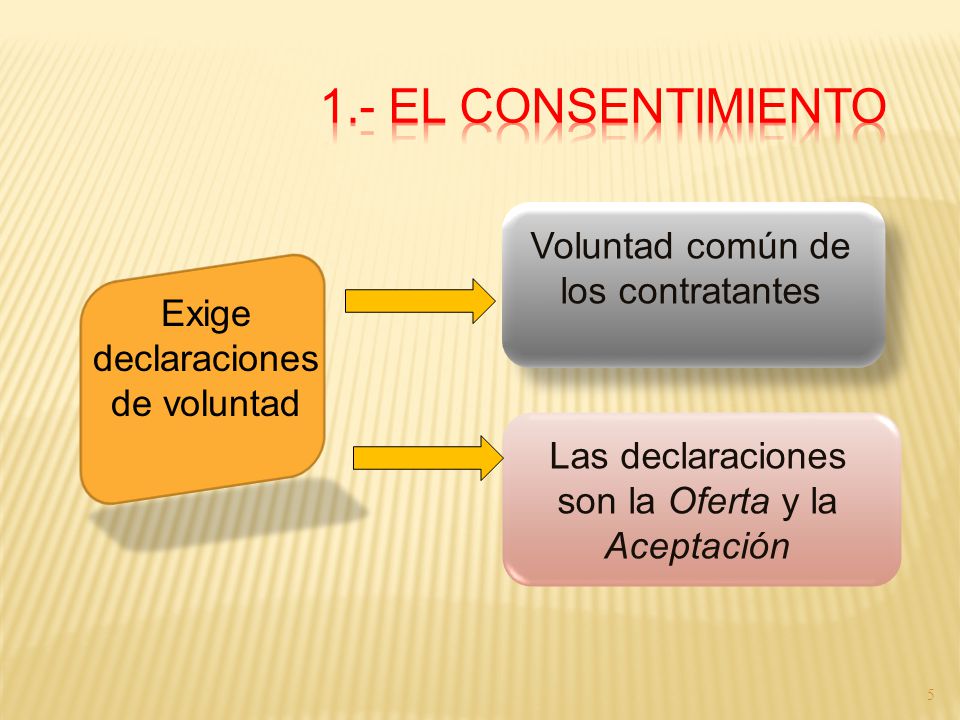 1.- EL CONSENTIMIENTO

Exige declaraciones de voluntad

Voluntad común de los contratantes

Las declaraciones son la Oferta y la Aceptación

5